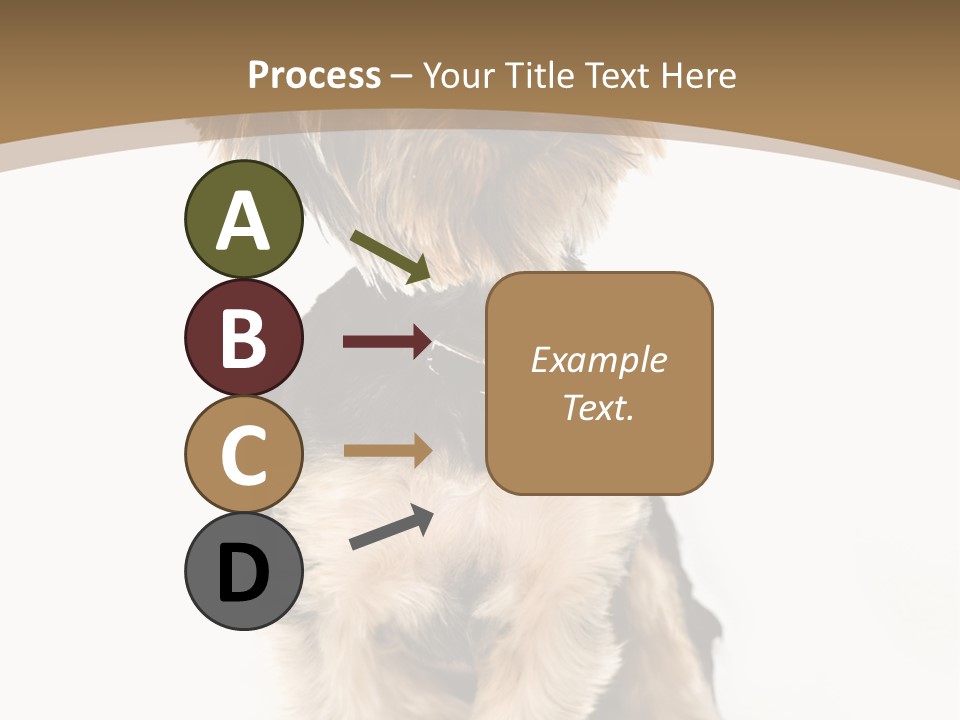 Process – Your Title Text Here

A

B

C

D

Example Text.